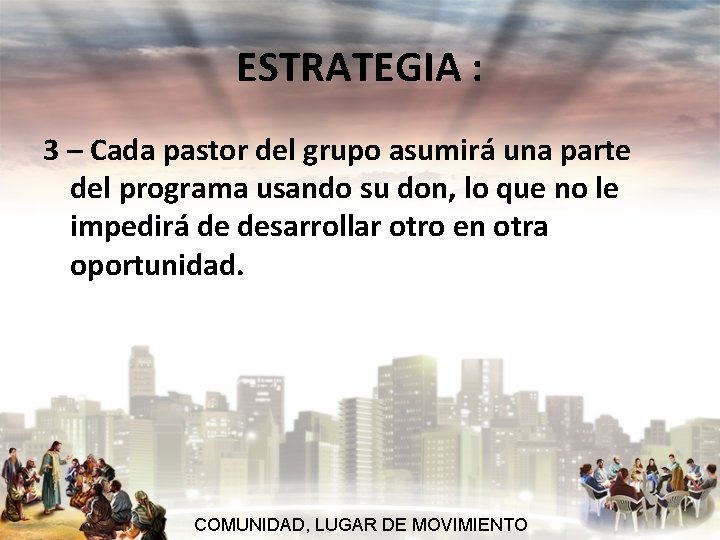 ESTRATEGIA :

3 – Cada pastor del grupo asumirá una parte del programa usando su don, lo que no le impedirá de desarrollar otro en otra oportunidad.

COMUNIDAD, LUGAR DE MOVIMIENTO